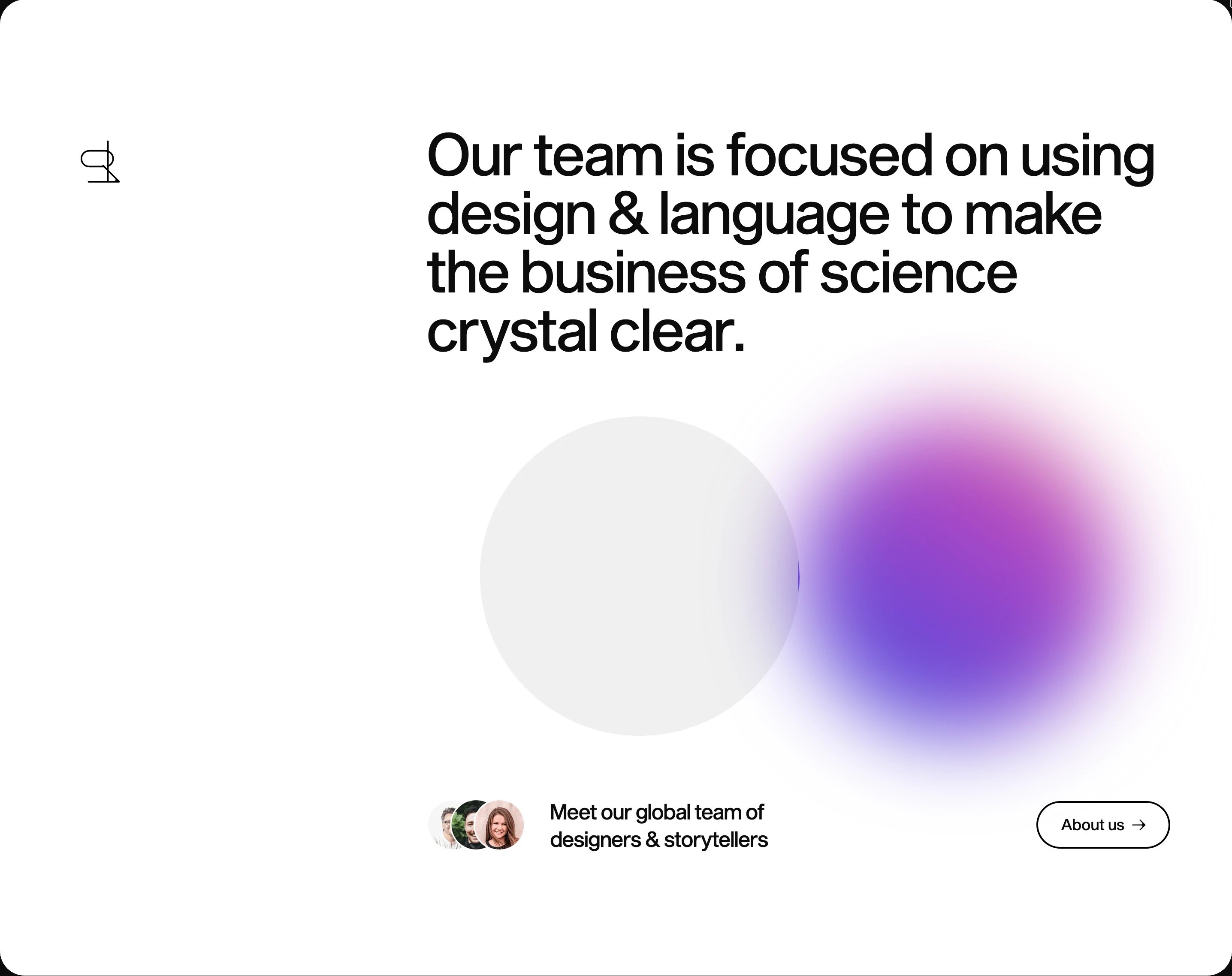 Our team is focused on using design & language to make the business of science crystal clear.

Meet our global team of designers & storytellers

About us →